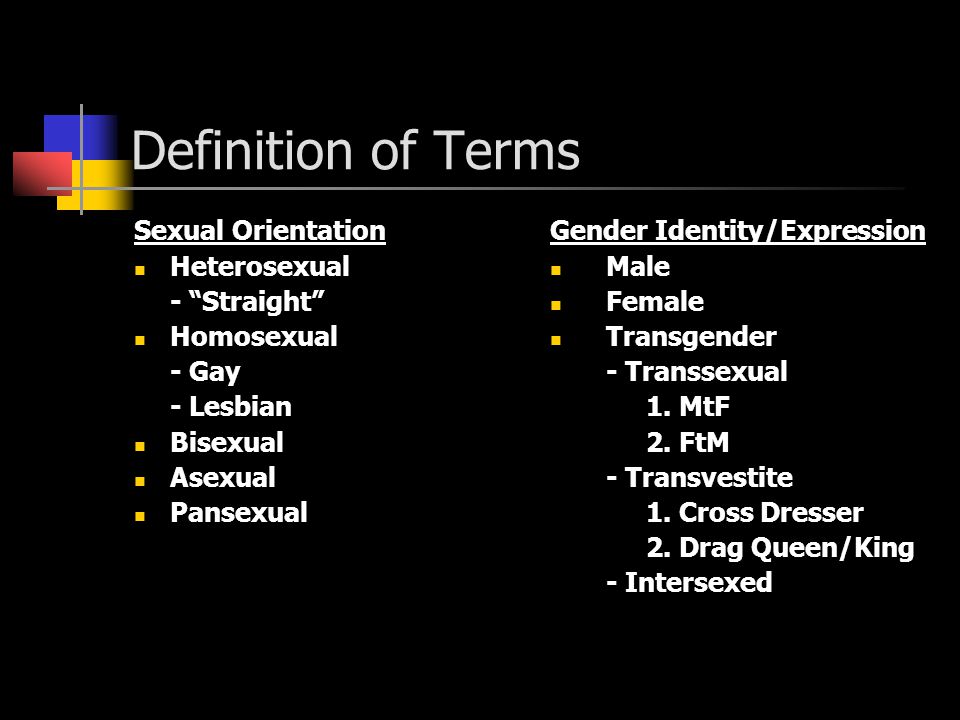 Definition of Terms

Sexual Orientation

- Heterosexual
  - "Straight"
- Homosexual
  - Gay
  - Lesbian
- Bisexual
- Asexual
- Pansexual

Gender Identity/Expression

- Male
- Female
- Transgender
  - Transsexual
    1. MtF
    2. FtM
  - Transvestite
    1. Cross Dresser
    2. Drag Queen/King
  - Intersexed